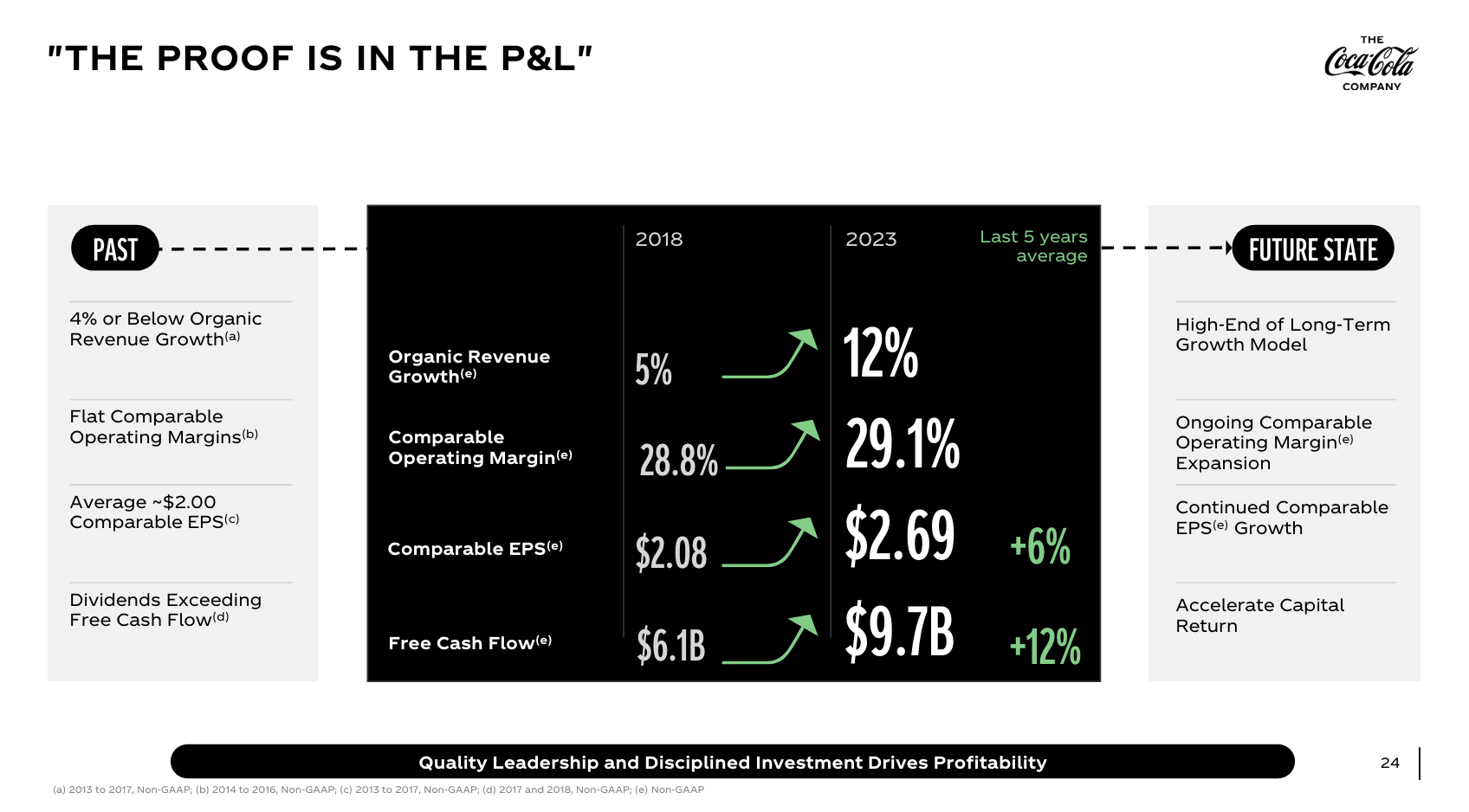 "THE PROOF IS IN THE P&L"

THE Coca-Cola COMPANY

PAST

4% or Below Organic Revenue Growth$^{(a)}$

Flat Comparable Operating Margins$^{(b)}$

Average ~$2.00 Comparable EPS$^{(c)}$

Dividends Exceeding Free Cash Flow$^{(d)}$

| | 2018 | 2023 | Last 5 years average |
|---|---|---|---|
| Organic Revenue Growth$^{(e)}$ | 5% | 12% | |
| Comparable Operating Margin$^{(e)}$ | 28.8% | 29.1% | |
| Comparable EPS$^{(e)}$ | $2.08 | $2.69 | +6% |
| Free Cash Flow$^{(e)}$ | $6.1B | $9.7B | +12% |

FUTURE STATE

High-End of Long-Term Growth Model

Ongoing Comparable Operating Margin$^{(e)}$ Expansion

Continued Comparable EPS$^{(e)}$ Growth

Accelerate Capital Return

Quality Leadership and Disciplined Investment Drives Profitability

24

(a) 2013 to 2017, Non-GAAP; (b) 2014 to 2016, Non-GAAP; (c) 2013 to 2017, Non-GAAP; (d) 2017 and 2018, Non-GAAP; (e) Non-GAAP